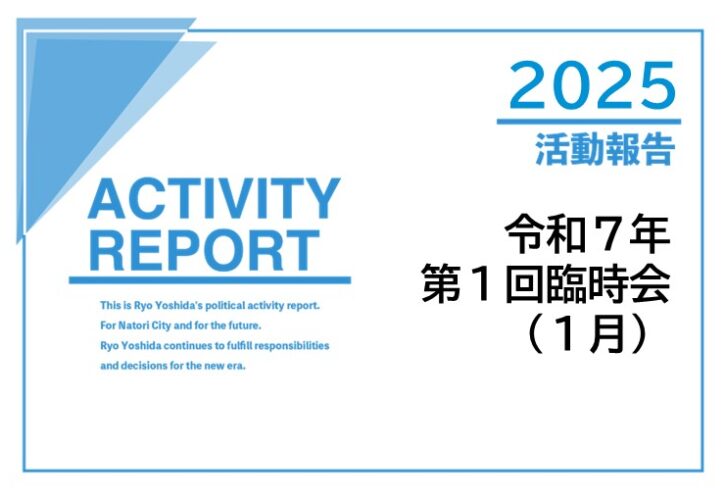 2025
活動報告

ACTIVITY REPORT

This is Ryo Yoshida's political activity report.
For Natori City and for the future.
Ryo Yoshida continues to fulfill responsibilities and decisions for the new era.

令和７年
第１回臨時会
（１月）